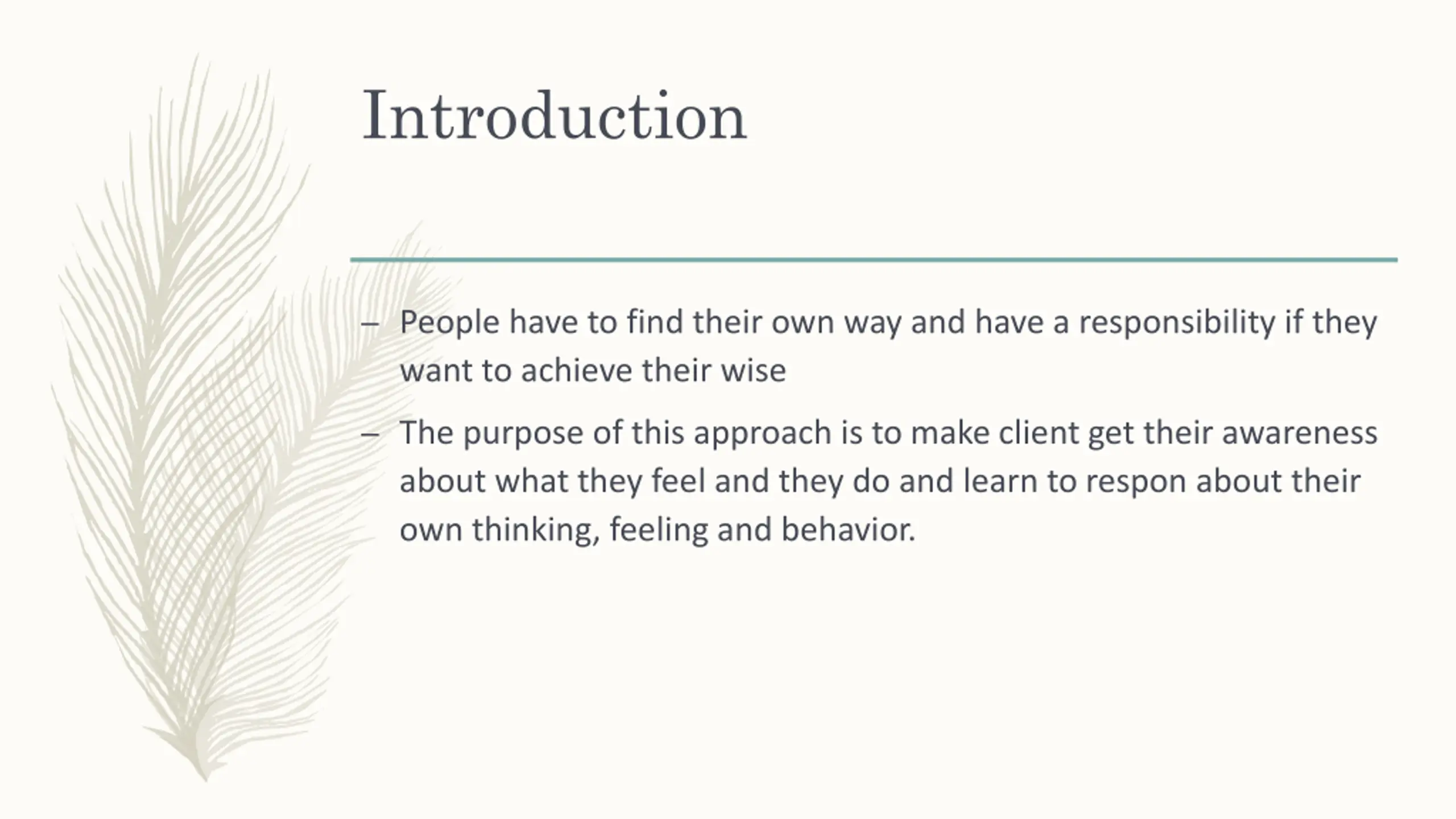 Introduction

– People have to find their own way and have a responsibility if they want to achieve their wise

– The purpose of this approach is to make client get their awareness about what they feel and they do and learn to respon about their own thinking, feeling and behavior.